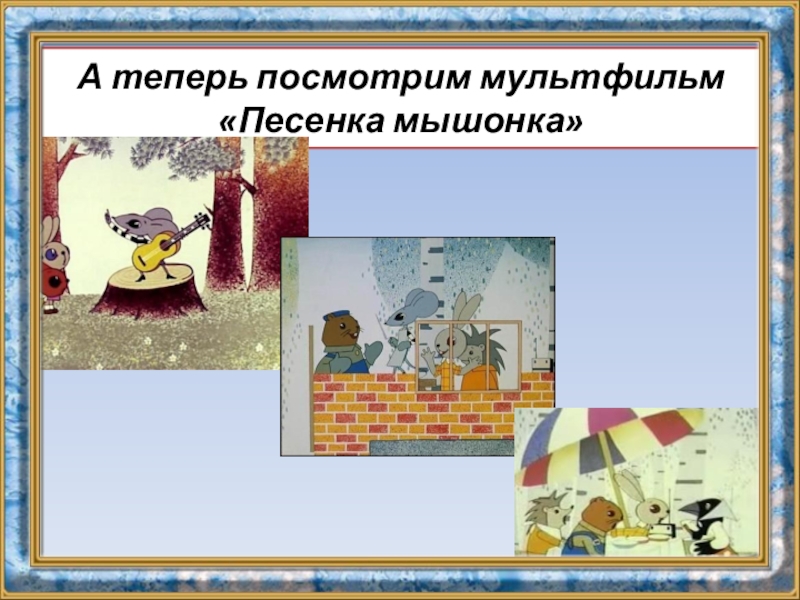 А теперь посмотрим мультфильм «Песенка мышонка»